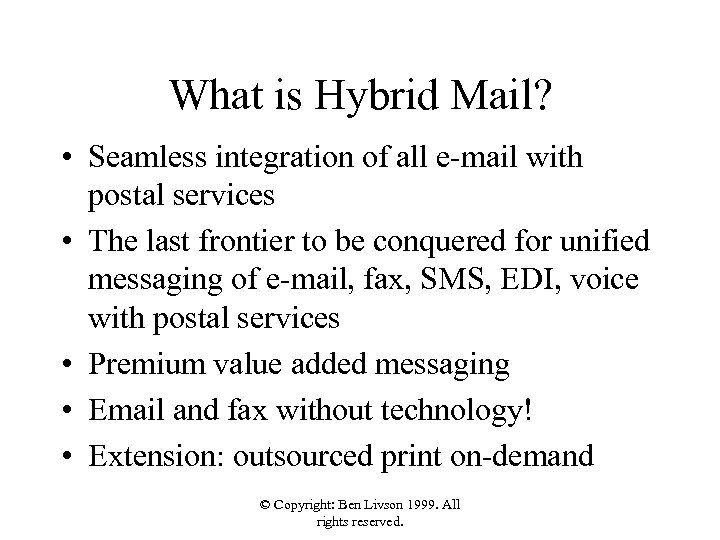 What is Hybrid Mail?

• Seamless integration of all e-mail with postal services
• The last frontier to be conquered for unified messaging of e-mail, fax, SMS, EDI, voice with postal services
• Premium value added messaging
• Email and fax without technology!
• Extension: outsourced print on-demand

© Copyright: Ben Livson 1999. All rights reserved.